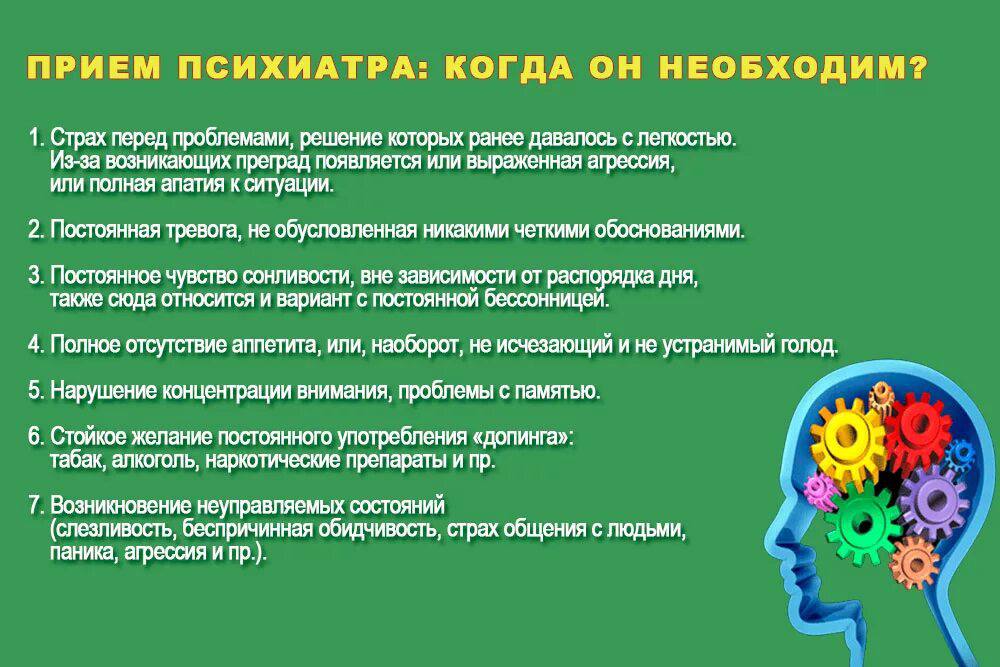 ПРИЕМ ПСИХИАТРА: КОГДА ОН НЕОБХОДИМ?

1. Страх перед проблемами, решение которых ранее давалось с легкостью. Из-за возникающих преград появляется или выраженная агрессия, или полная апатия к ситуации.

2. Постоянная тревога, не обусловленная никакими четкими обоснованиями.

3. Постоянное чувство сонливости, вне зависимости от распорядка дня, также сюда относится и вариант с постоянной бессонницей.

4. Полное отсутствие аппетита, или, наоборот, не исчезающий и не устранимый голод.

5. Нарушение концентрации внимания, проблемы с памятью.

6. Стойкое желание постоянного употребления «допинга»: табак, алкоголь, наркотические препараты и пр.

7. Возникновение неуправляемых состояний (слезливость, беспричинная обидчивость, страх общения с людьми, паника, агрессия и пр.).